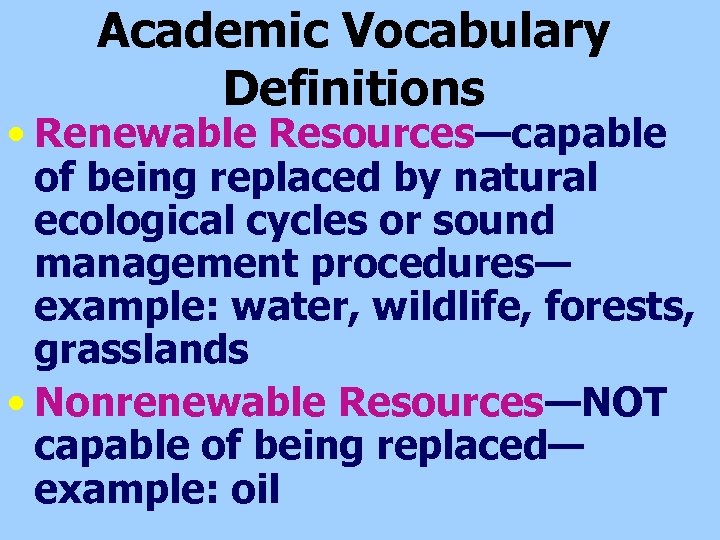 Academic Vocabulary Definitions

• Renewable Resources—capable of being replaced by natural ecological cycles or sound management procedures—example: water, wildlife, forests, grasslands

• Nonrenewable Resources—NOT capable of being replaced—example: oil